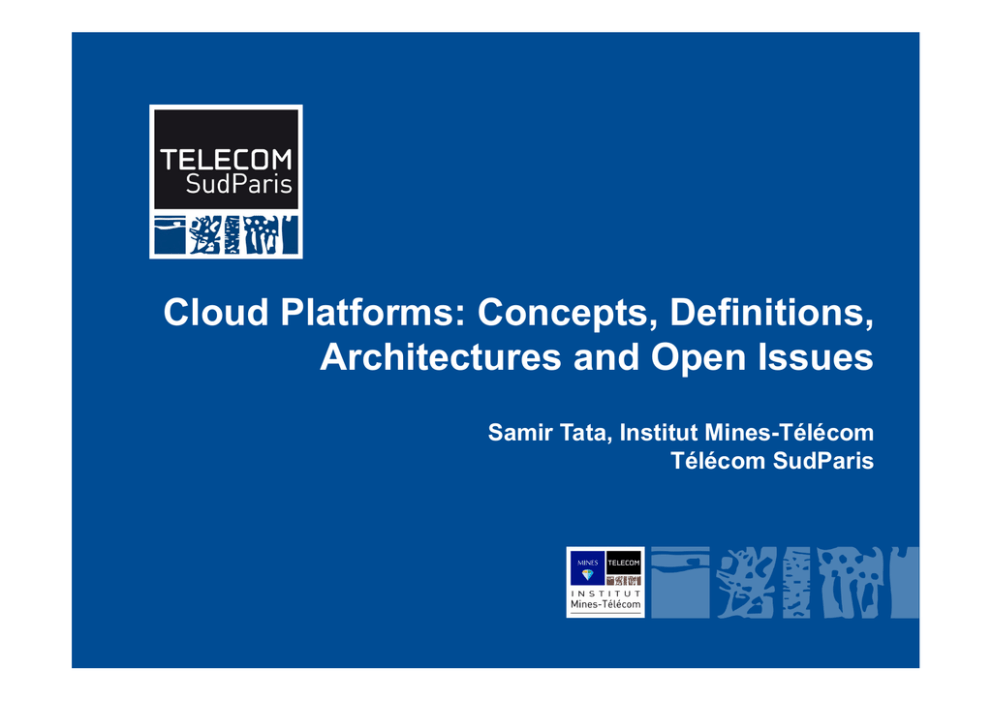 TELECOM
SudParis

Cloud Platforms: Concepts, Definitions, Architectures and Open Issues

Samir Tata, Institut Mines-Télécom
Télécom SudParis

MINES TELECOM
INSTITUT
Mines-Télécom